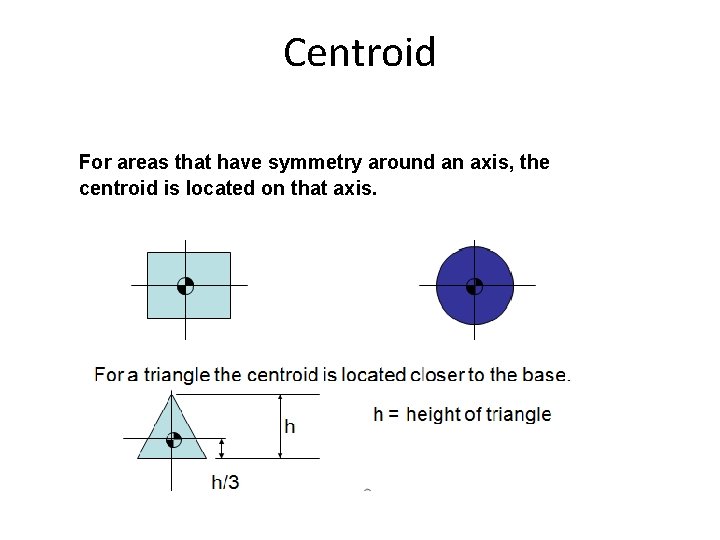 Centroid

For areas that have symmetry around an axis, the centroid is located on that axis.

For a triangle the centroid is located closer to the base.

h

h = height of triangle

h/3